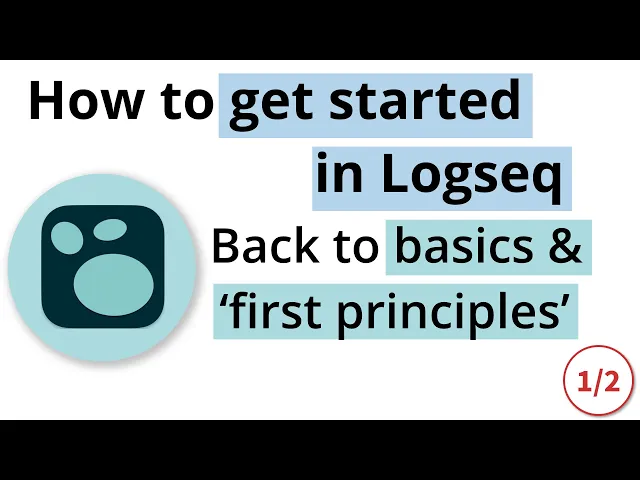 How to get started in Logseq

Back to basics & ‘first principles’

1/2